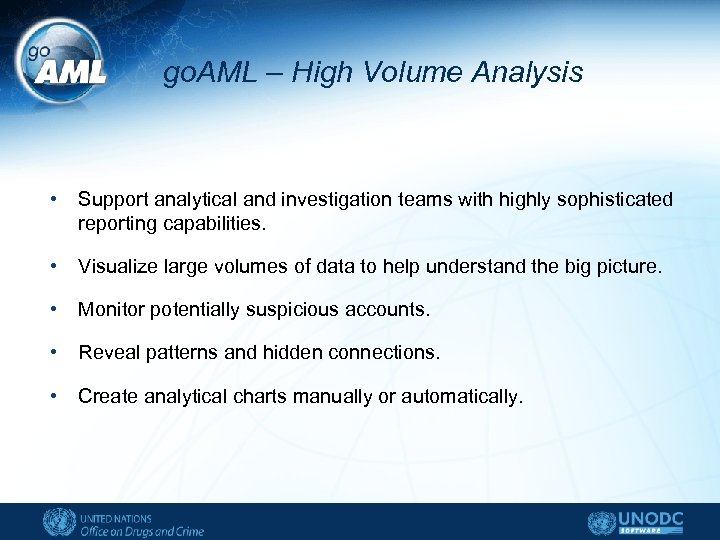 go AML

goAML – High Volume Analysis

• Support analytical and investigation teams with highly sophisticated reporting capabilities.

• Visualize large volumes of data to help understand the big picture.

• Monitor potentially suspicious accounts.

• Reveal patterns and hidden connections.

• Create analytical charts manually or automatically.

UNITED NATIONS
Office on Drugs and Crime

UNODC
SOFTWARE